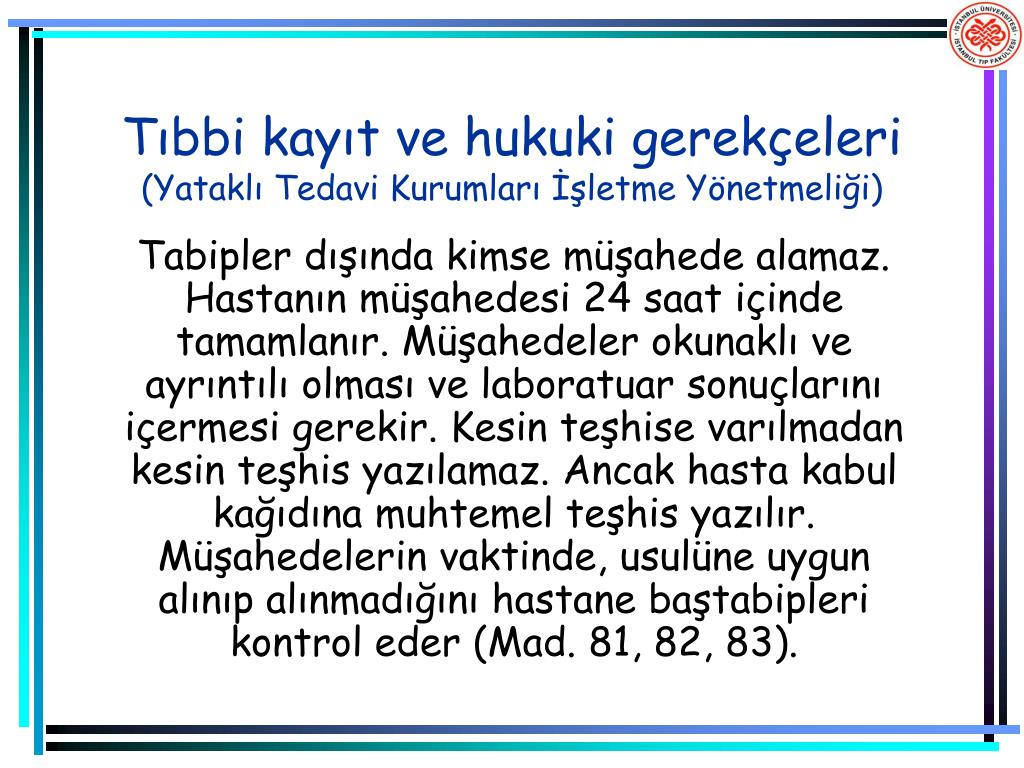 İSTANBUL ÜNİVERSİTESİ
İSTANBUL TIP FAKÜLTESİ

Tıbbi kayıt ve hukuki gerekçeleri
(Yataklı Tedavi Kurumları İşletme Yönetmeliği)

Tabipler dışında kimse müşahede alamaz. Hastanın müşahedesi 24 saat içinde tamamlanır. Müşahedeler okunaklı ve ayrıntılı olması ve laboratuar sonuçlarını içermesi gerekir. Kesin teşhise varılmadan kesin teşhis yazılamaz. Ancak hasta kabul kağıdına muhtemel teşhis yazılır. Müşahedelerin vaktinde, usulüne uygun alınıp alınmadığını hastane baştabipleri kontrol eder (Mad. 81, 82, 83).